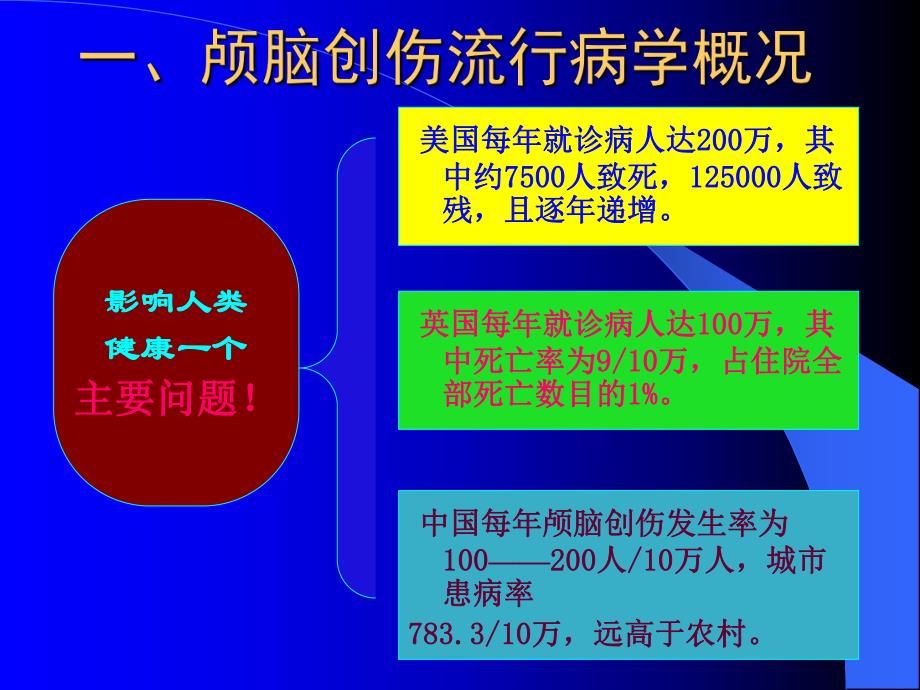 一、颅脑创伤流行病学概况

影响人类
健康一个
主要问题!

美国每年就诊病人达200万，其中约7500人致死，125000人致残，且逐年递增。

英国每年就诊病人达100万，其中死亡率为9/10万，占住院全部死亡数目的1%。

中国每年颅脑创伤发生率为100——200人/10万人，城市患病率

783.3/10万，远高于农村。